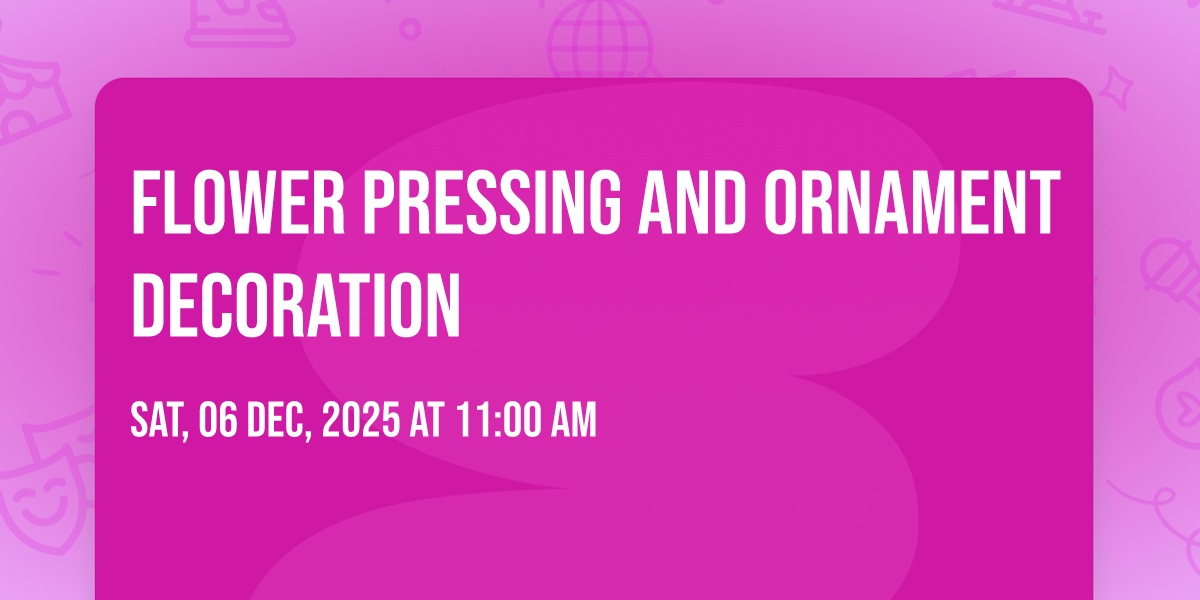 FLOWER PRESSING AND ORNAMENT DECORATION

SAT, 06 DEC, 2025 AT 11:00 AM